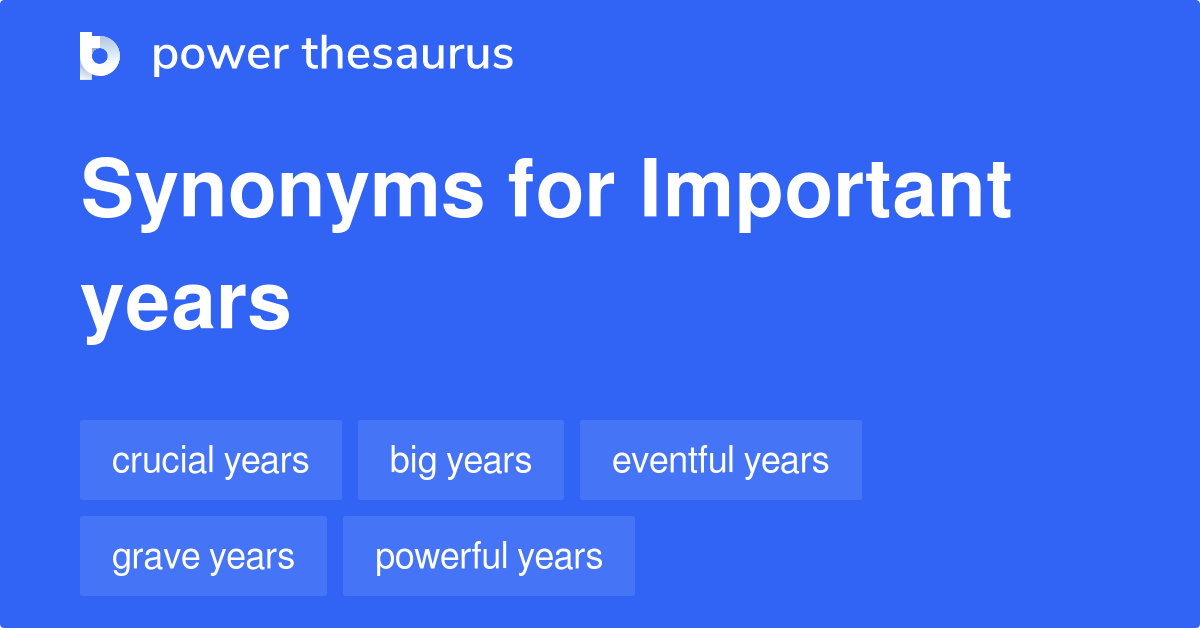 power thesaurus

Synonyms for Important years

crucial years
big years
eventful years
grave years
powerful years